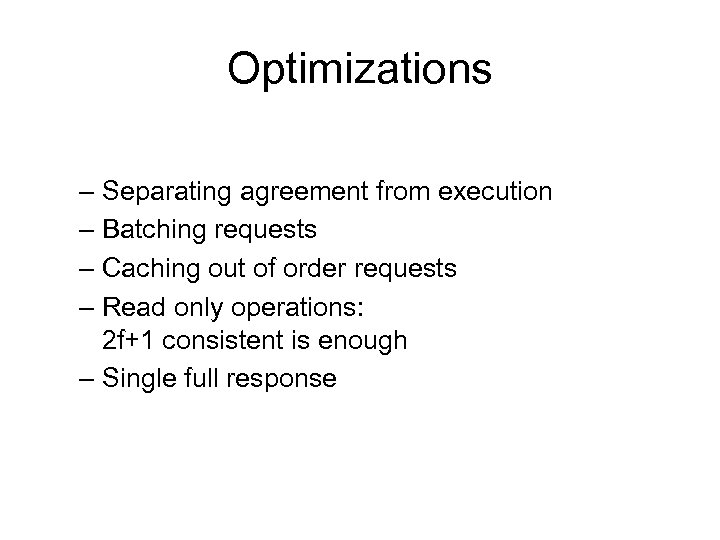 Optimizations

– Separating agreement from execution
– Batching requests
– Caching out of order requests
– Read only operations: 2f+1 consistent is enough
– Single full response